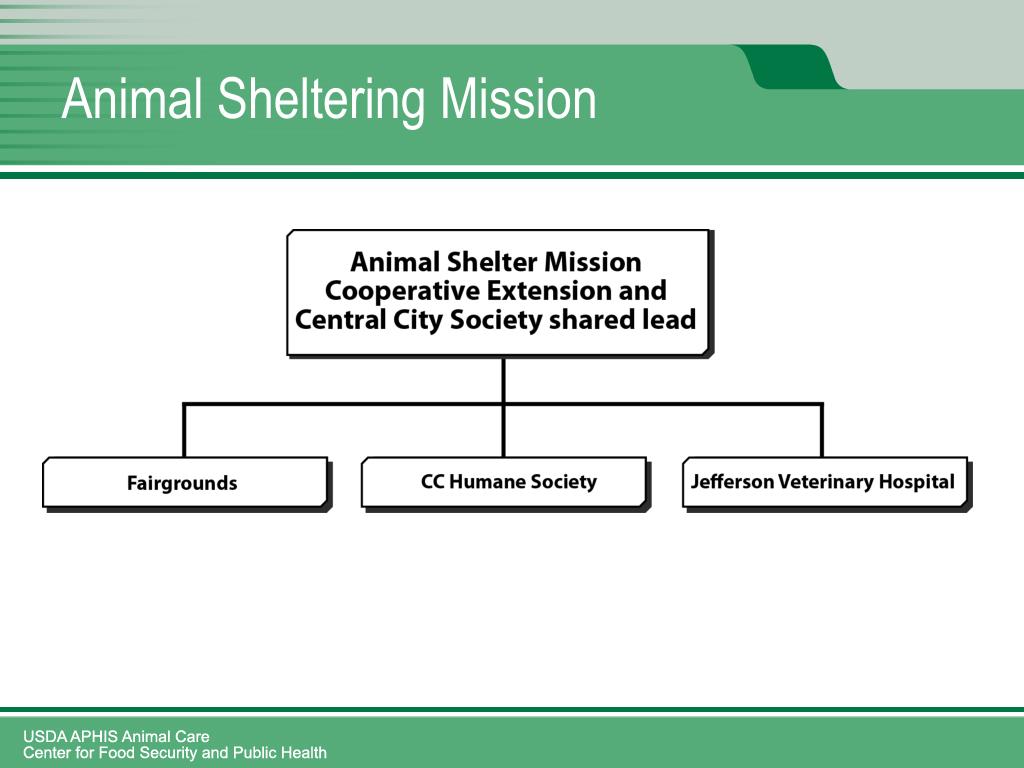 Animal Sheltering Mission

Animal Shelter Mission
Cooperative Extension and
Central City Society shared lead

Fairgrounds

CC Humane Society

Jefferson Veterinary Hospital

USDA APHIS Animal Care
Center for Food Security and Public Health